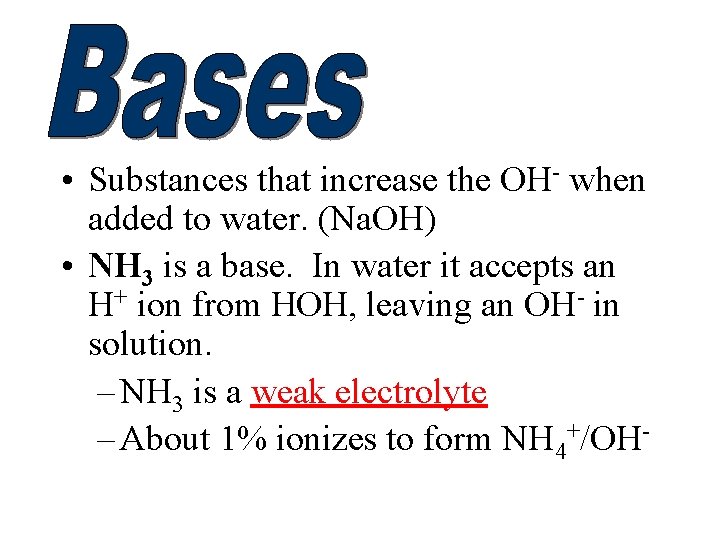 Bases

• Substances that increase the $OH^-$ when added to water. (NaOH)

• $NH_3$ is a base. In water it accepts an $H^+$ ion from HOH, leaving an $OH^-$ in solution.

– $NH_3$ is a weak electrolyte

– About 1% ionizes to form $NH_4^+/OH^-$